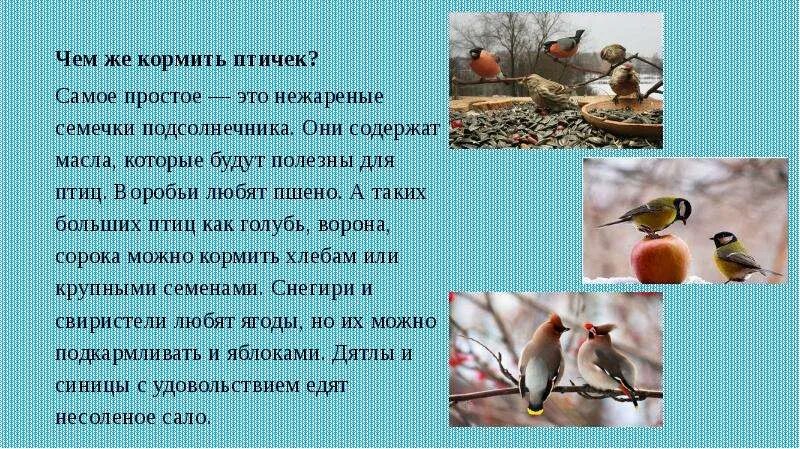 Чем же кормить птичек?

Самое простое — это нежареные семечки подсолнечника. Они содержат масла, которые будут полезны для птиц. Воробьи любят пшено. А таких больших птиц как голубь, ворона, сорока можно кормить хлебам или крупными семенами. Снегири и свиристели любят ягоды, но их можно подкармливать и яблоками. Дятлы и синицы с удовольствием едят несоленое сало.